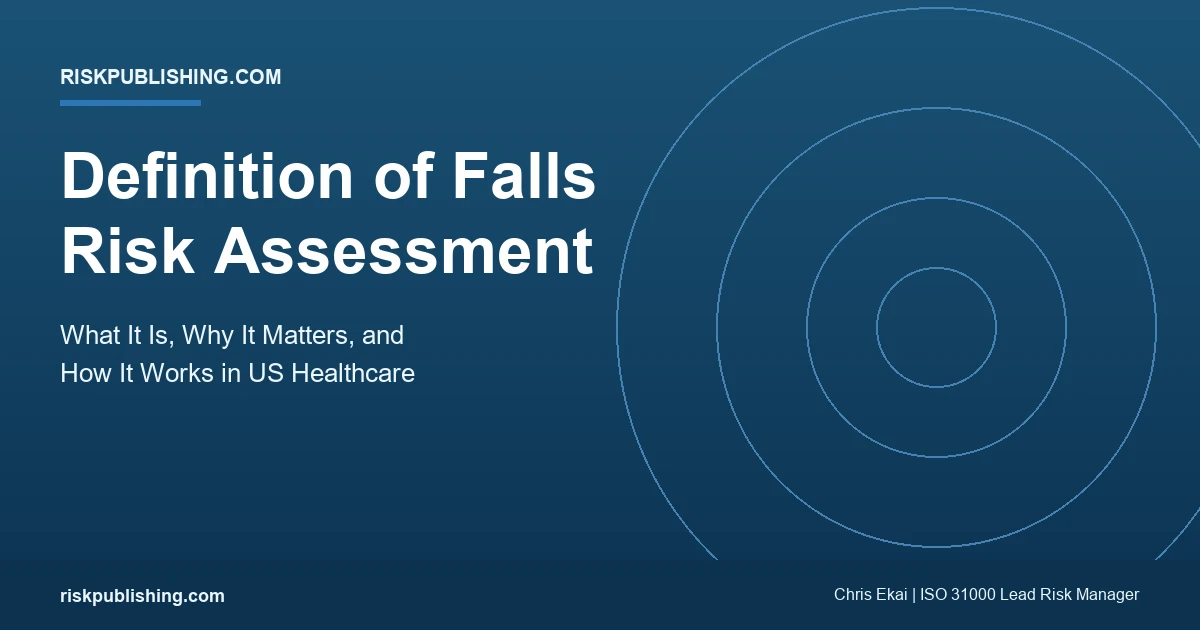 RISKPUBLISHING.COM

Definition of Falls Risk Assessment

What It Is, Why It Matters, and How It Works in US Healthcare

riskpublishing.com

Chris Ekai | ISO 31000 Lead Risk Manager